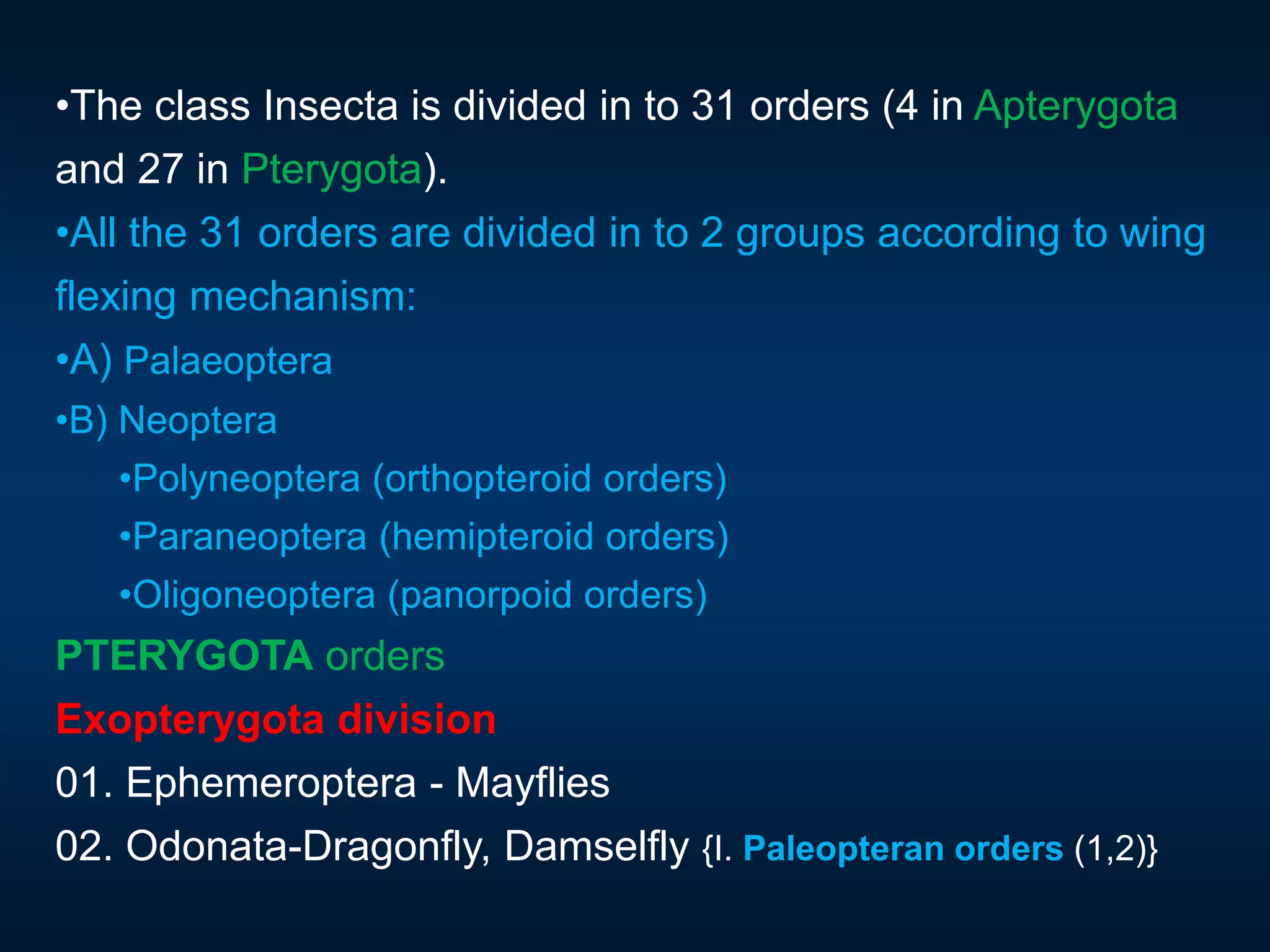 •The class Insecta is divided in to 31 orders (4 in Apterygota and 27 in Pterygota).

•All the 31 orders are divided in to 2 groups according to wing flexing mechanism:

•A) Palaeoptera

•B) Neoptera

•Polyneoptera (orthopteroid orders)

•Paraneoptera (hemipteroid orders)

•Oligoneoptera (panorpoid orders)

PTERYGOTA orders

Exopterygota division

01. Ephemeroptera - Mayflies

02. Odonata-Dragonfly, Damselfly {I. Paleopteran orders (1,2)}